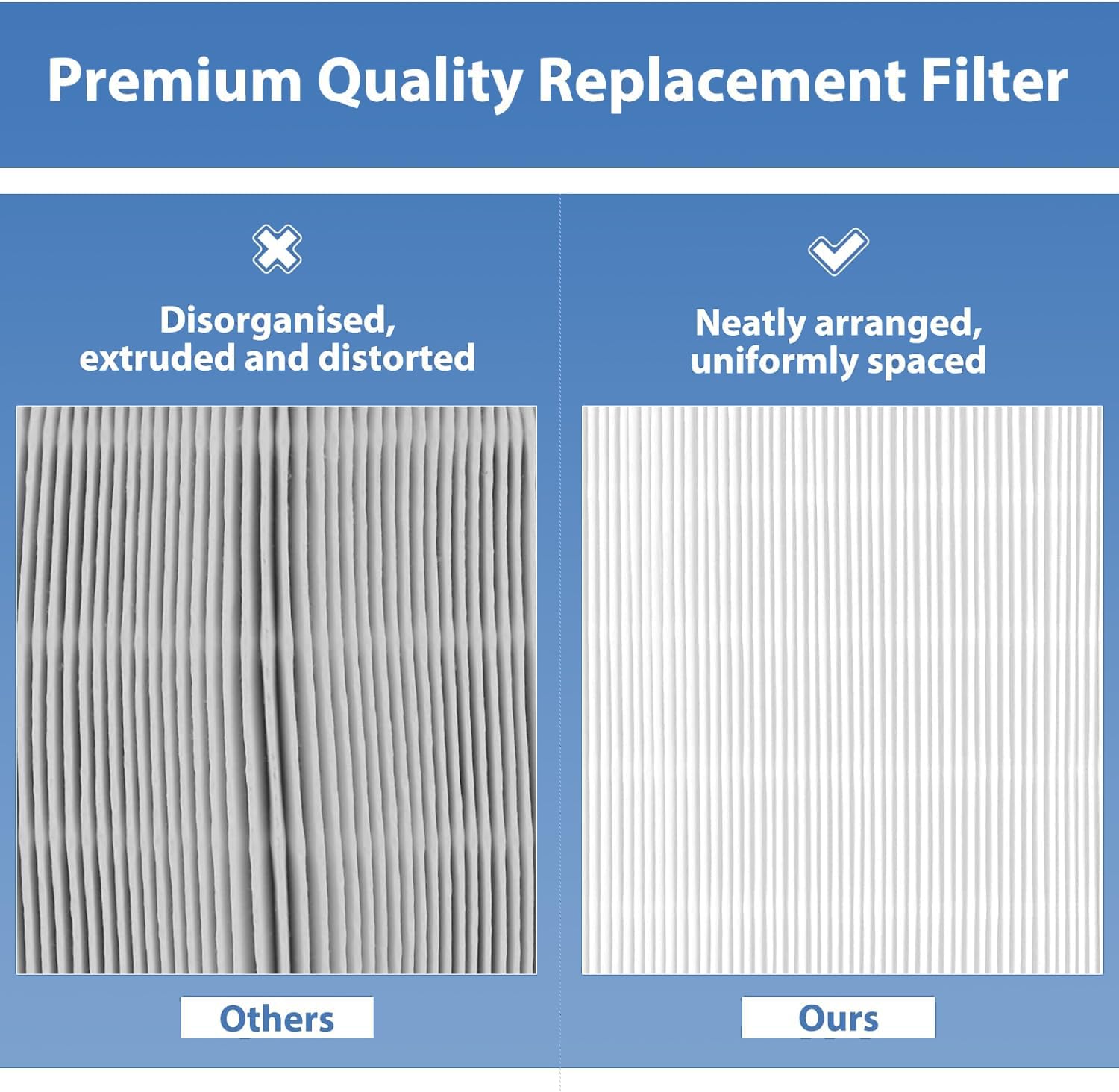 Premium Quality Replacement Filter

Disorganised, extruded and distorted

Others

Neatly arranged, uniformly spaced

Ours